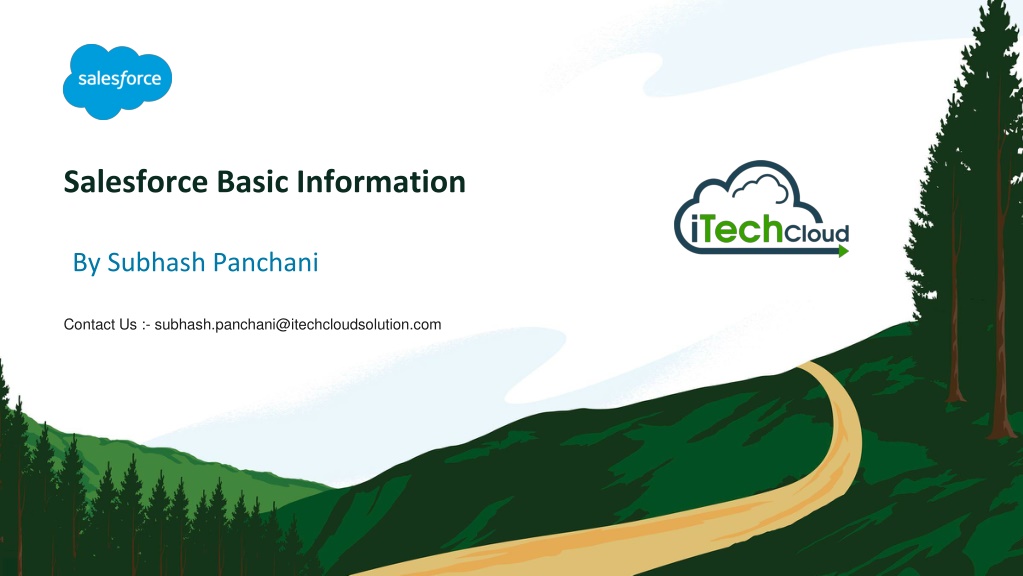 salesforce

Salesforce Basic Information

By Subhash Panchani

Contact Us :- subhash.panchani@itechcloudsolution.com

iTechCloud